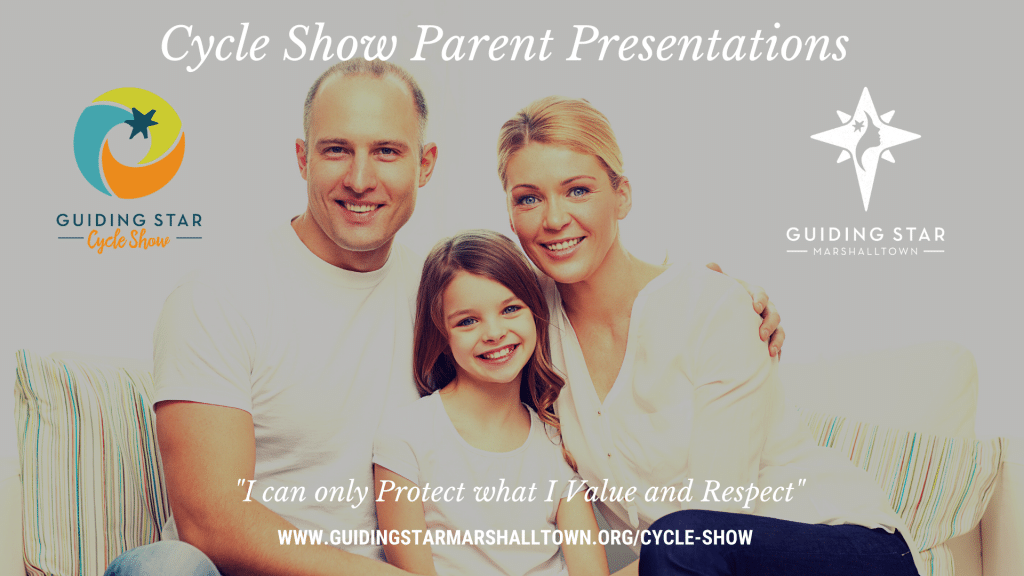 Cycle Show Parent Presentations

GUIDING STAR
Cycle Show

GUIDING STAR
MARSHALLTOWN

"I can only Protect what I Value and Respect"

WWW.GUIDINGSTARMARSHALLTOWN.ORG/CYCLE-SHOW